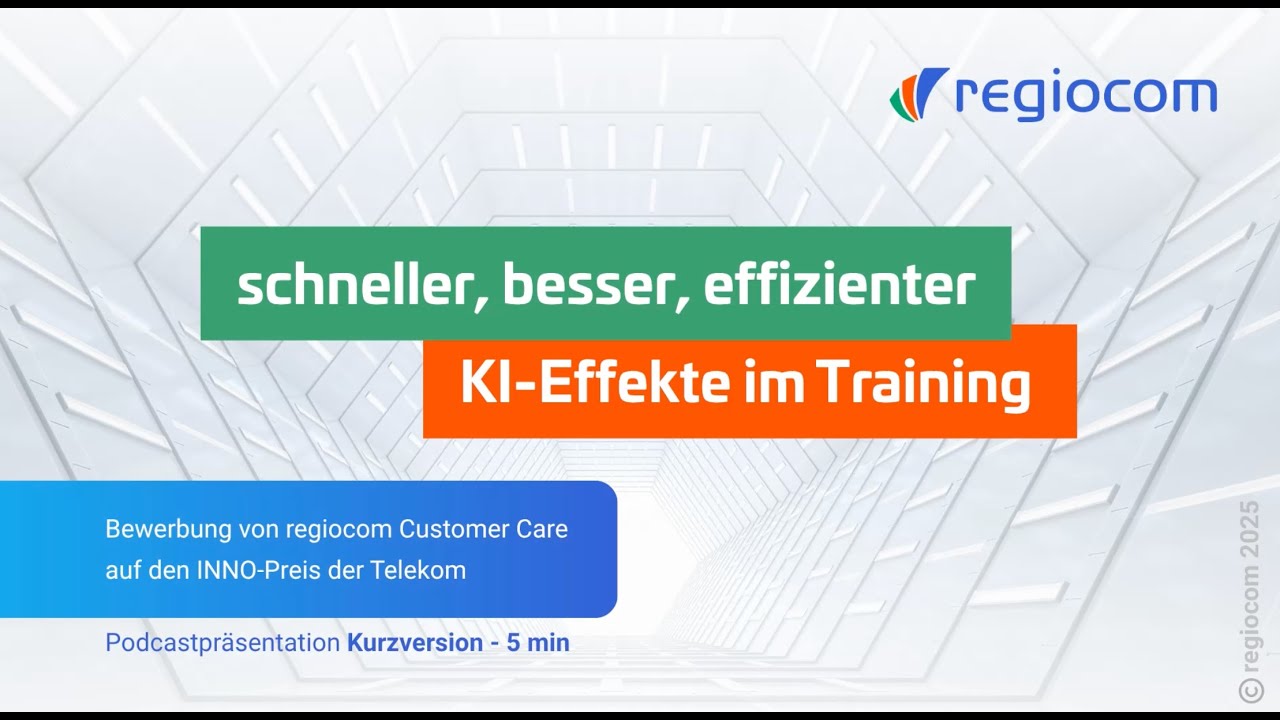 regiocom

schneller, besser, effizienter

KI-Effekte im Training

Bewerbung von regiocom Customer Care auf den INNO-Preis der Telekom

Podcastpräsentation Kurzversion - 5 min

© regiocom 2025